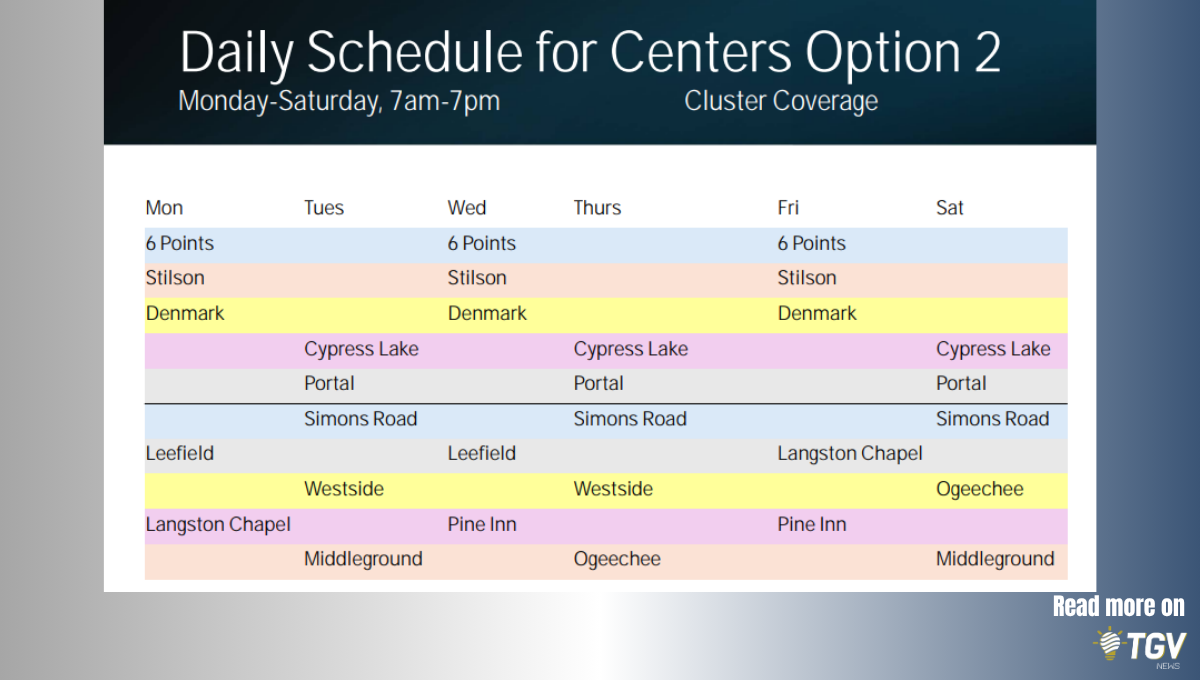 Daily Schedule for Centers Option 2
Monday-Saturday, 7am-7pm Cluster Coverage

| Mon | Tues | Wed | Thurs | Fri | Sat |
|---|---|---|---|---|---|
| 6 Points | | 6 Points | | 6 Points | |
| Stilson | | Stilson | | Stilson | |
| Denmark | | Denmark | | Denmark | |
| | Cypress Lake | | Cypress Lake | | Cypress Lake |
| | Portal | | Portal | | Portal |
| | Simons Road | | Simons Road | | Simons Road |
| Leefield | | Leefield | | Langston Chapel | |
| | Westside | | Westside | | Ogeechee |
| Langston Chapel | | Pine Inn | | Pine Inn | |
| | Middleground | | Ogeechee | | Middleground |

Read more on
TGV
NEWS